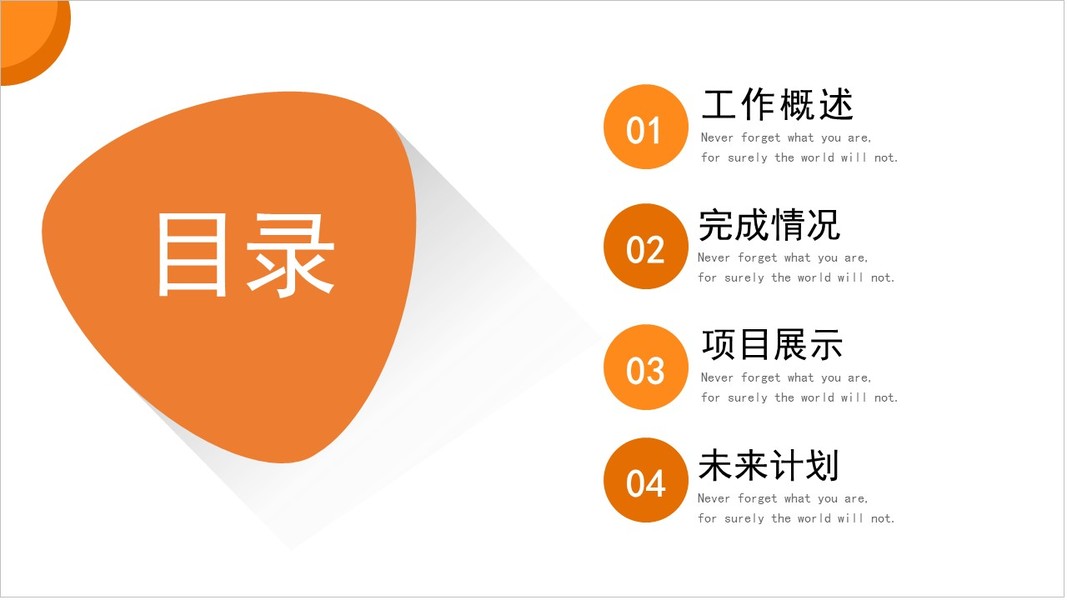 目录

01 工作概述
Never forget what you are, for surely the world will not.

02 完成情况
Never forget what you are, for surely the world will not.

03 项目展示
Never forget what you are, for surely the world will not.

04 未来计划
Never forget what you are, for surely the world will not.